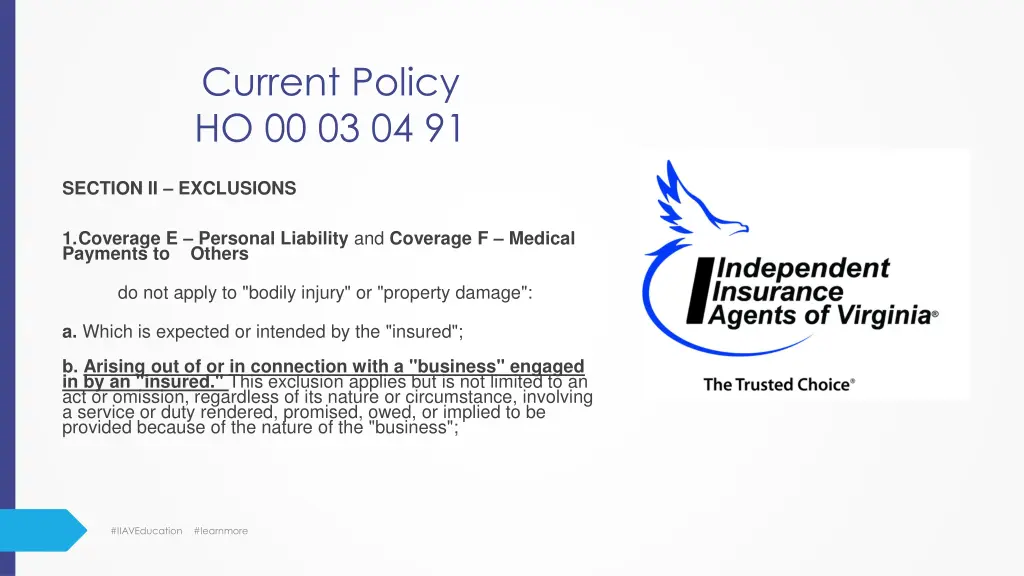 Current Policy
HO 00 03 04 91

SECTION II – EXCLUSIONS

1.Coverage E – Personal Liability and Coverage F – Medical Payments to Others

do not apply to "bodily injury" or "property damage":

a. Which is expected or intended by the "insured";

b. Arising out of or in connection with a "business" engaged in by an "insured." This exclusion applies but is not limited to an act or omission, regardless of its nature or circumstance, involving a service or duty rendered, promised, owed, or implied to be provided because of the nature of the "business";

Independent Insurance Agents of Virginia®

The Trusted Choice®

#IIAVEducation #learnmore